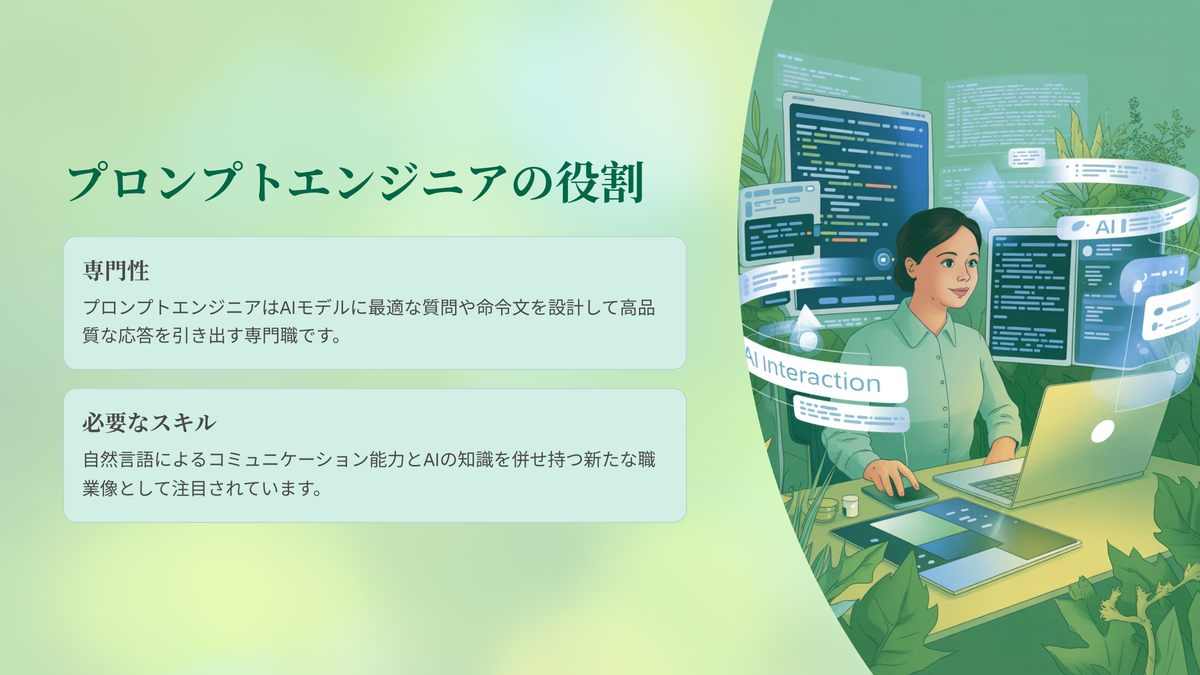 プロンプトエンジニアの役割

専門性

プロンプトエンジニアはAIモデルに最適な質問や命令文を設計して高品質な応答を引き出す専門職です。

必要なスキル

自然言語によるコミュニケーション能力とAIの知識を併せ持つ新たな職業像として注目されています。

AI

AI Interaction